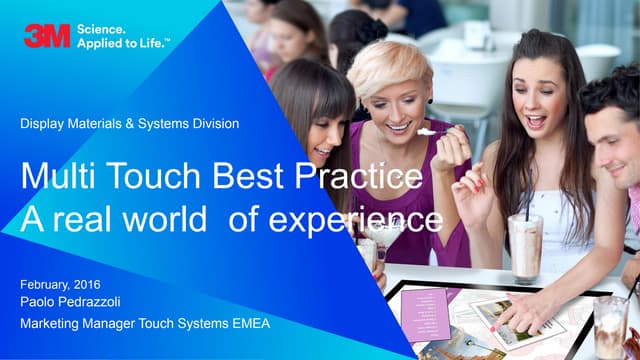 3M Science. Applied to Life.™

Display Materials & Systems Division

Multi Touch Best Practice
A real world  of experience

February, 2016
Paolo Pedrazzoli
Marketing Manager Touch Systems EMEA